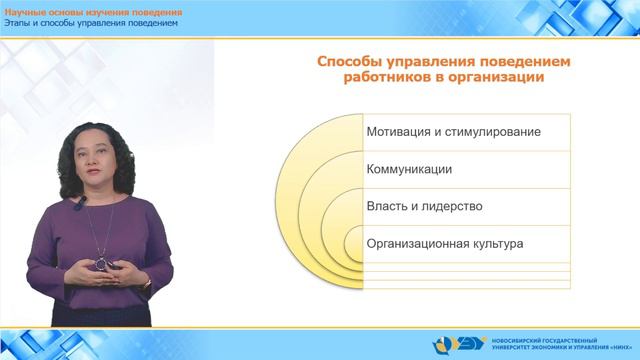 Научные основы изучения поведения
Этапы и способы управления поведением

Способы управления поведением работников в организации

Мотивация и стимулирование

Коммуникации

Власть и лидерство

Организационная культура

НОВОСИБИРСКИЙ ГОСУДАРСТВЕННЫЙ УНИВЕРСИТЕТ ЭКОНОМИКИ И УПРАВЛЕНИЯ «НИНХ»